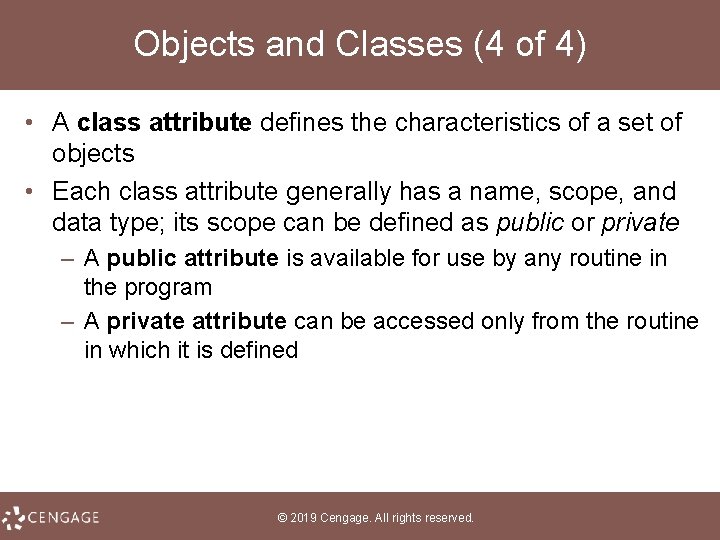 Objects and Classes (4 of 4)

• A class attribute defines the characteristics of a set of objects

• Each class attribute generally has a name, scope, and data type; its scope can be defined as public or private

– A public attribute is available for use by any routine in the program

– A private attribute can be accessed only from the routine in which it is defined

CENGAGE

© 2019 Cengage. All rights reserved.